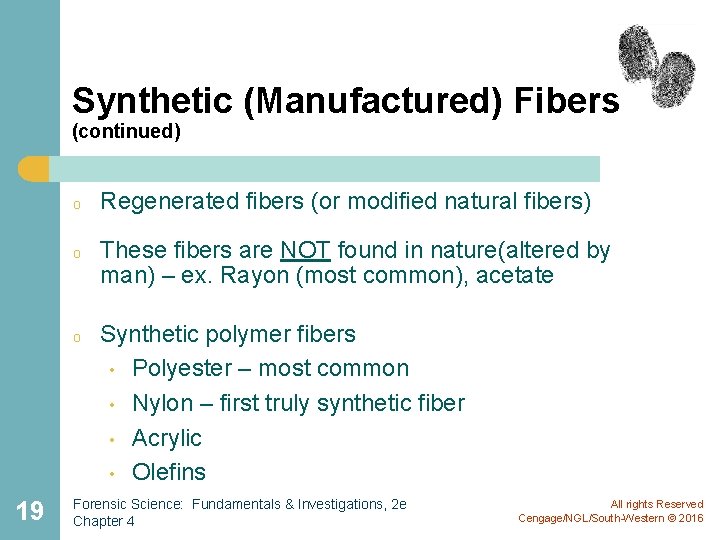 Synthetic (Manufactured) Fibers
(continued)

o Regenerated fibers (or modified natural fibers)

o These fibers are NOT found in nature(altered by man) – ex. Rayon (most common), acetate

o Synthetic polymer fibers
• Polyester – most common
• Nylon – first truly synthetic fiber
• Acrylic
• Olefins

19

Forensic Science: Fundamentals & Investigations, 2e
Chapter 4

All rights Reserved
Cengage/NGL/South-Western © 2016